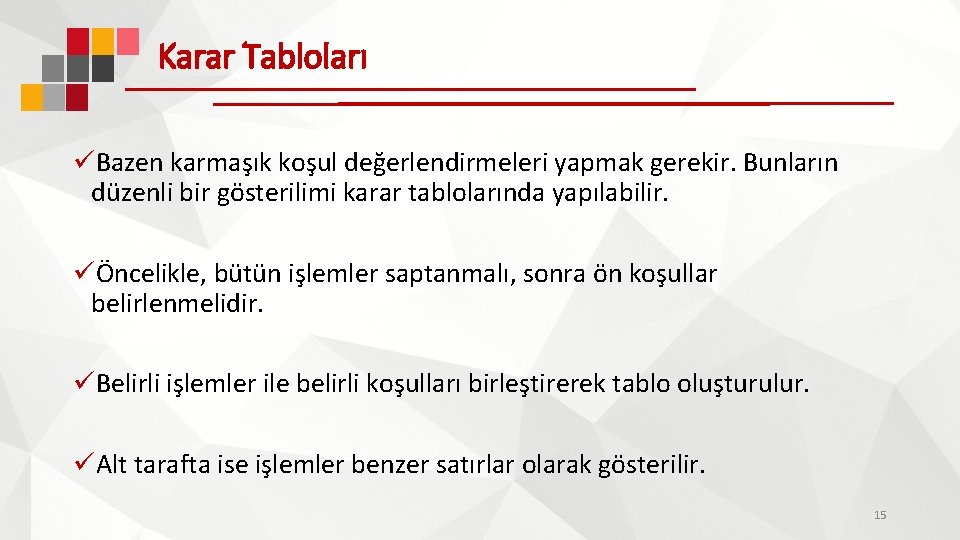 Karar Tabloları

✓Bazen karmaşık koşul değerlendirmeleri yapmak gerekir. Bunların düzenli bir gösterilimi karar tablolarında yapılabilir.

✓Öncelikle, bütün işlemler saptanmalı, sonra ön koşullar belirlenmelidir.

✓Belirli işlemler ile belirli koşulları birleştirerek tablo oluşturulur.

✓Alt tarafta ise işlemler benzer satırlar olarak gösterilir.

15